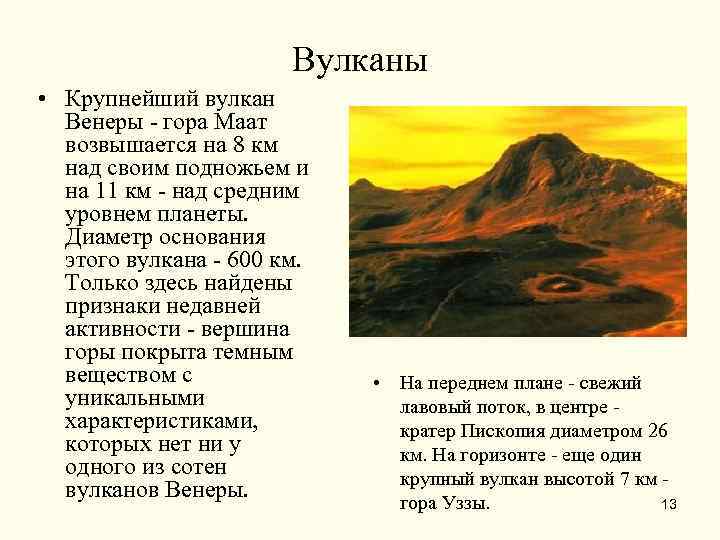 Вулканы

• Крупнейший вулкан Венеры - гора Маат возвышается на 8 км над своим подножьем и на 11 км - над средним уровнем планеты. Диаметр основания этого вулкана - 600 км. Только здесь найдены признаки недавней активности - вершина горы покрыта темным веществом с уникальными характеристиками, которых нет ни у одного из сотен вулканов Венеры.

• На переднем плане - свежий лавовый поток, в центре - кратер Пископия диаметром 26 км. На горизонте - еще один крупный вулкан высотой 7 км - гора Уззы.

13